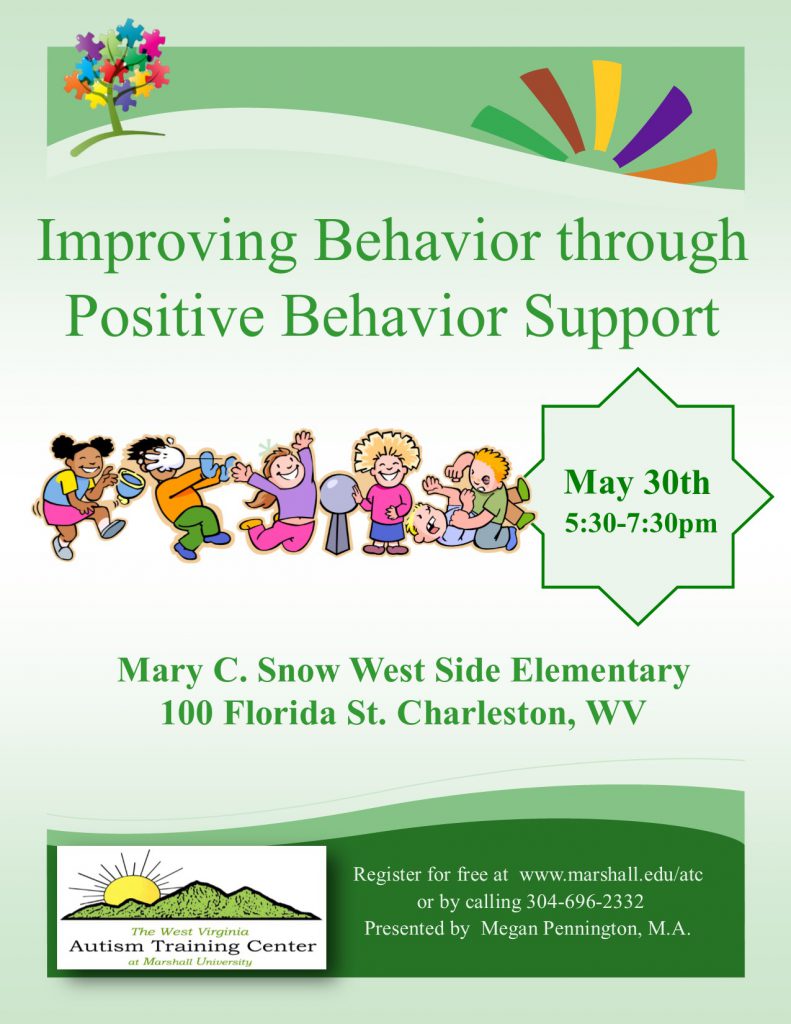 Improving Behavior through Positive Behavior Support

May 30th
5:30-7:30pm

Mary C. Snow West Side Elementary
100 Florida St. Charleston, WV

The West Virginia
Autism Training Center
at Marshall University

Register for free at www.marshall.edu/atc
or by calling 304-696-2332
Presented by Megan Pennington, M.A.